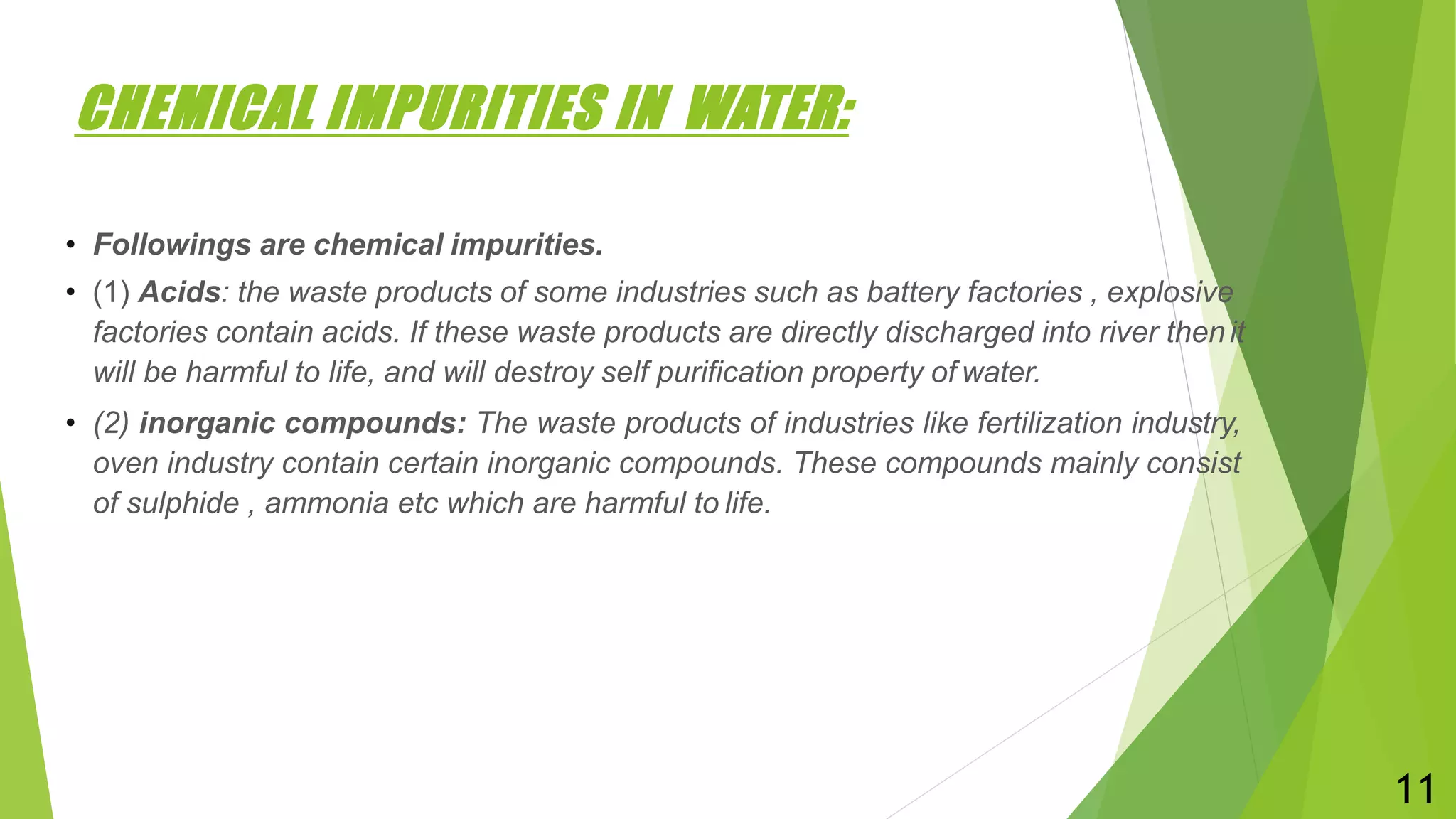 CHEMICAL IMPURITIES IN WATER:

• Followings are chemical impurities.

• (1) Acids: the waste products of some industries such as battery factories , explosive factories contain acids. If these waste products are directly discharged into river then it will be harmful to life, and will destroy self purification property of water.

• (2) inorganic compounds: The waste products of industries like fertilization industry, oven industry contain certain inorganic compounds. These compounds mainly consist of sulphide , ammonia etc which are harmful to life.

11